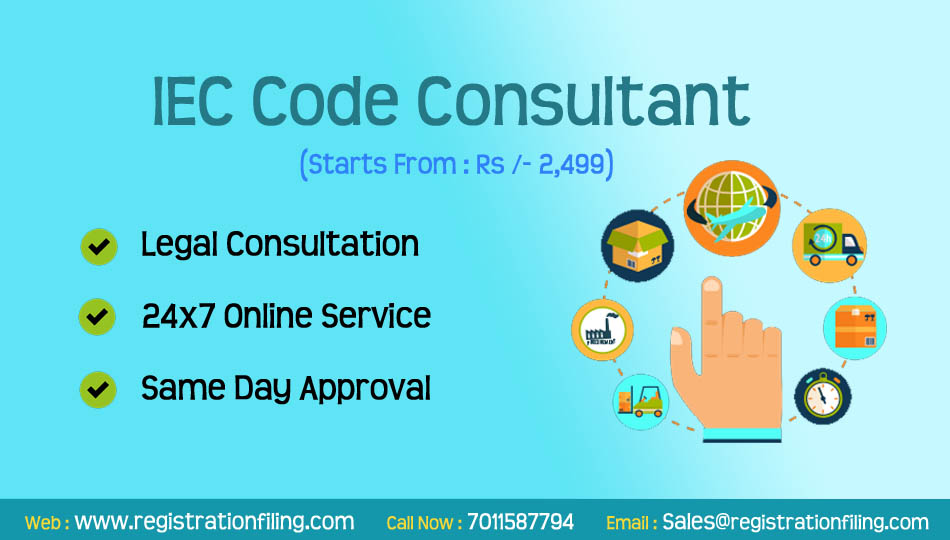 IEC Code Consultant

(Starts From : Rs /- 2,499)

Legal Consultation

24x7 Online Service

Same Day Approval

24h

Web : www.registrationfiling.com Call Now : 7011587794 Email : Sales@registrationfiling.com